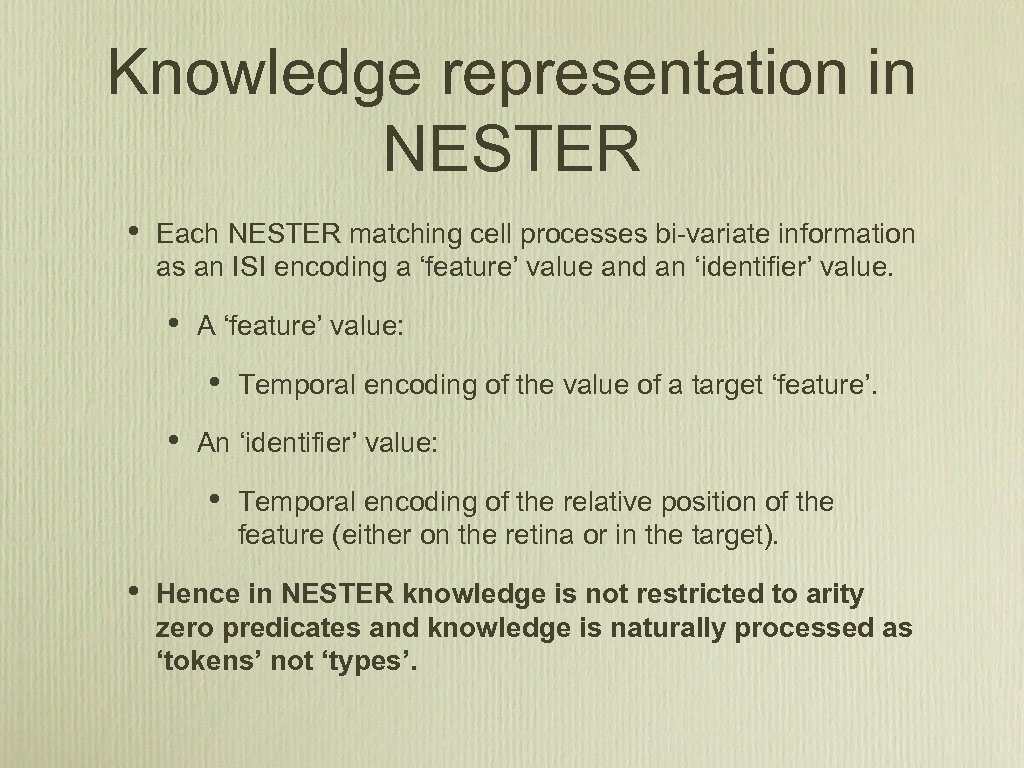 Knowledge representation in NESTER

• Each NESTER matching cell processes bi-variate information as an ISI encoding a ‘feature’ value and an ‘identifier’ value.

• A ‘feature’ value:

• Temporal encoding of the value of a target ‘feature’.

• An ‘identifier’ value:

• Temporal encoding of the relative position of the feature (either on the retina or in the target).

• Hence in NESTER knowledge is not restricted to arity zero predicates and knowledge is naturally processed as ‘tokens’ not ‘types’.